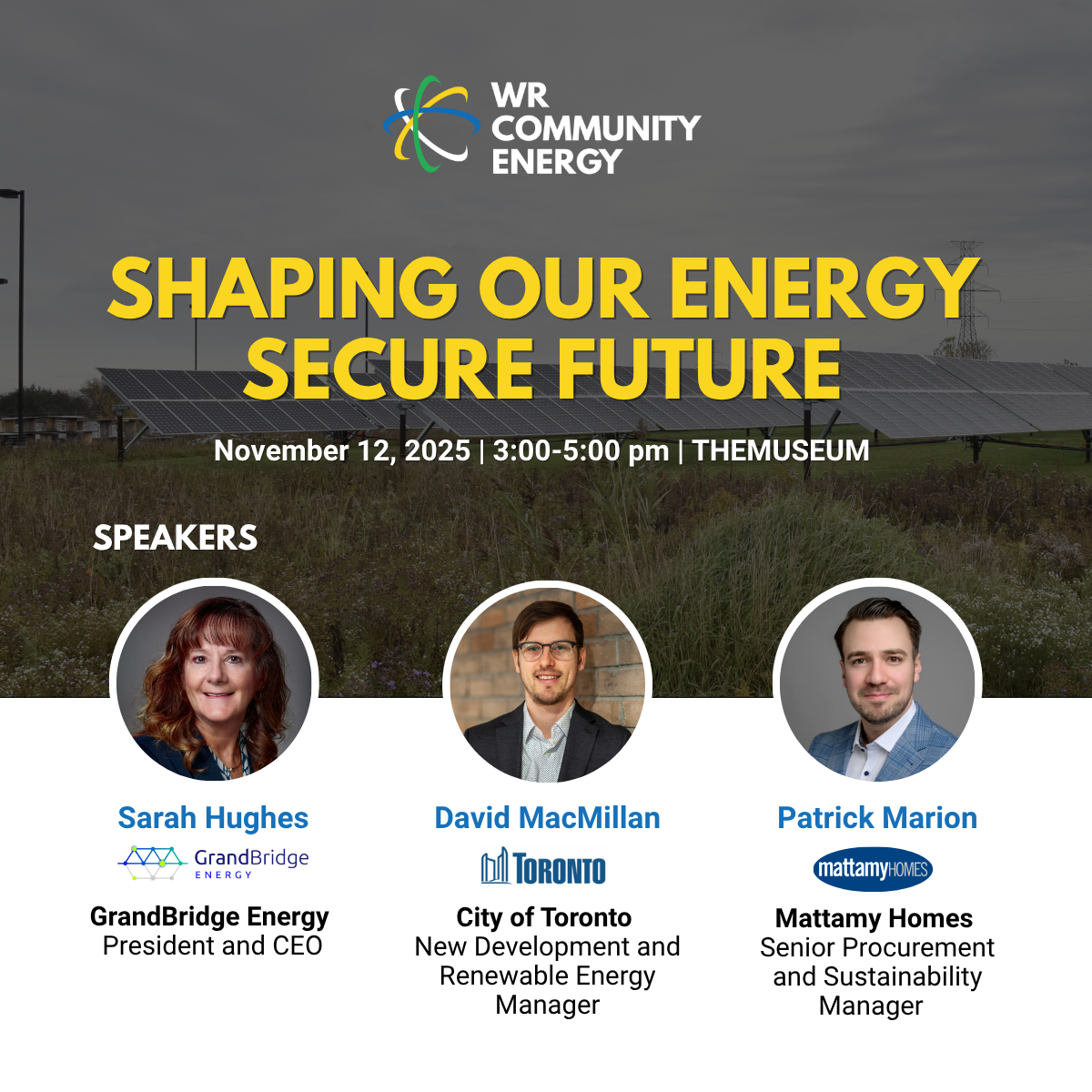 WR COMMUNITY ENERGY

SHAPING OUR ENERGY SECURE FUTURE

November 12, 2025 | 3:00-5:00 pm | THEMUSEUM

SPEAKERS

Sarah Hughes
GrandBridge ENERGY
GrandBridge Energy
President and CEO

David MacMillan
TORONTO
City of Toronto
New Development and Renewable Energy Manager

Patrick Marion
mattamyHOMES
Mattamy Homes
Senior Procurement and Sustainability Manager